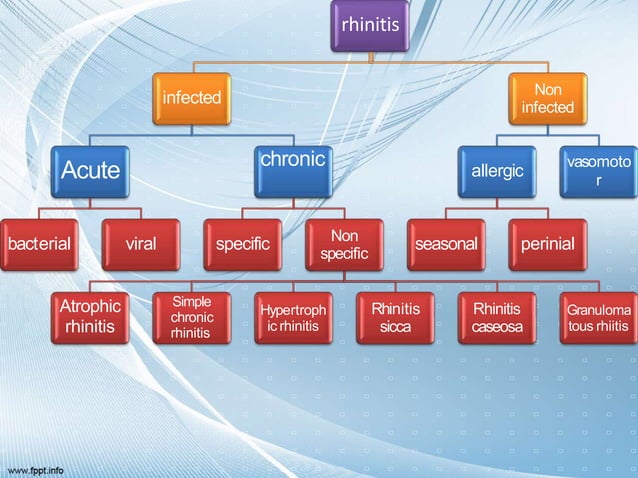 rhinitis

infected

Non infected

Acute

chronic

allergic

vasomotor

bacterial

viral

specific

Non specific

seasonal

perinial

Atrophic rhinitis

Simple chronic rhinitis

Hypertrophic rhinitis

Rhinitis sicca

Rhinitis caseosa

Granulomatous rhiitis

www.fppt.info